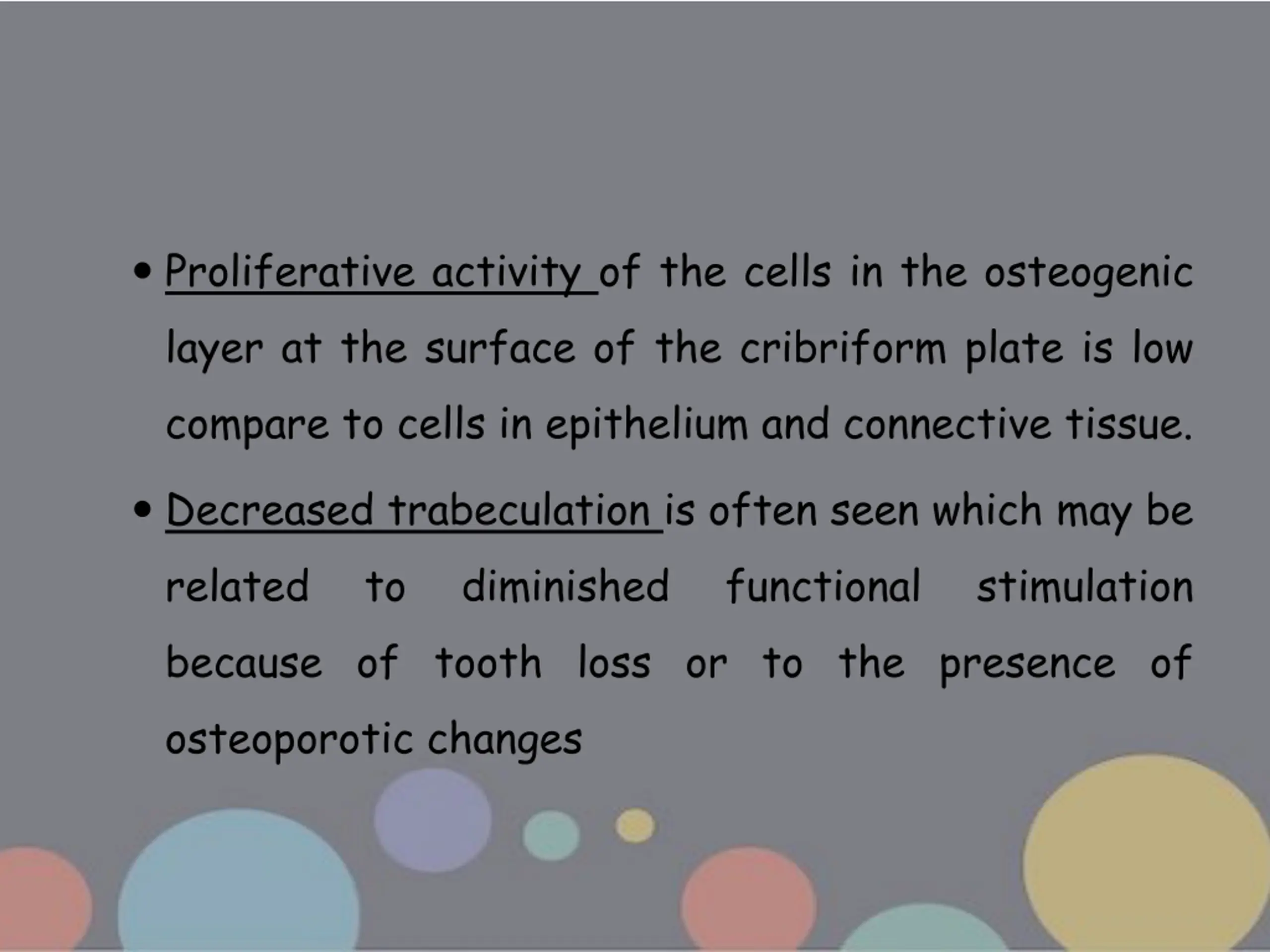 • Proliferative activity of the cells in the osteogenic layer at the surface of the cribriform plate is low compare to cells in epithelium and connective tissue.

• Decreased trabeculation is often seen which may be related to diminished functional stimulation because of tooth loss or to the presence of osteoporotic changes